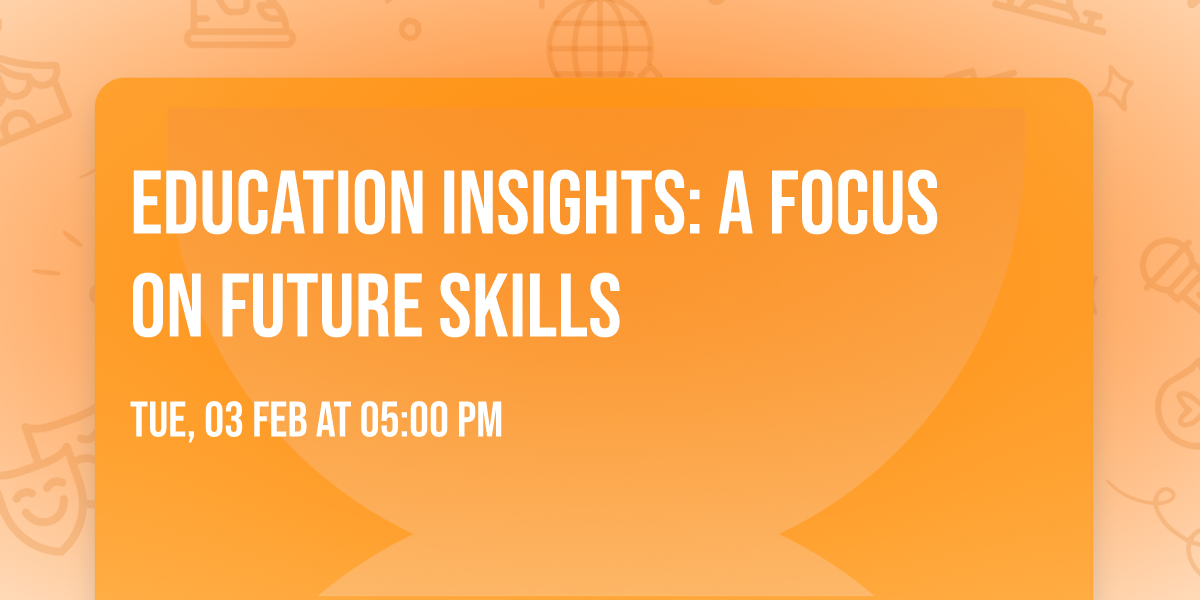 EDUCATION INSIGHTS: A FOCUS ON FUTURE SKILLS

TUE, 03 FEB AT 05:00 PM